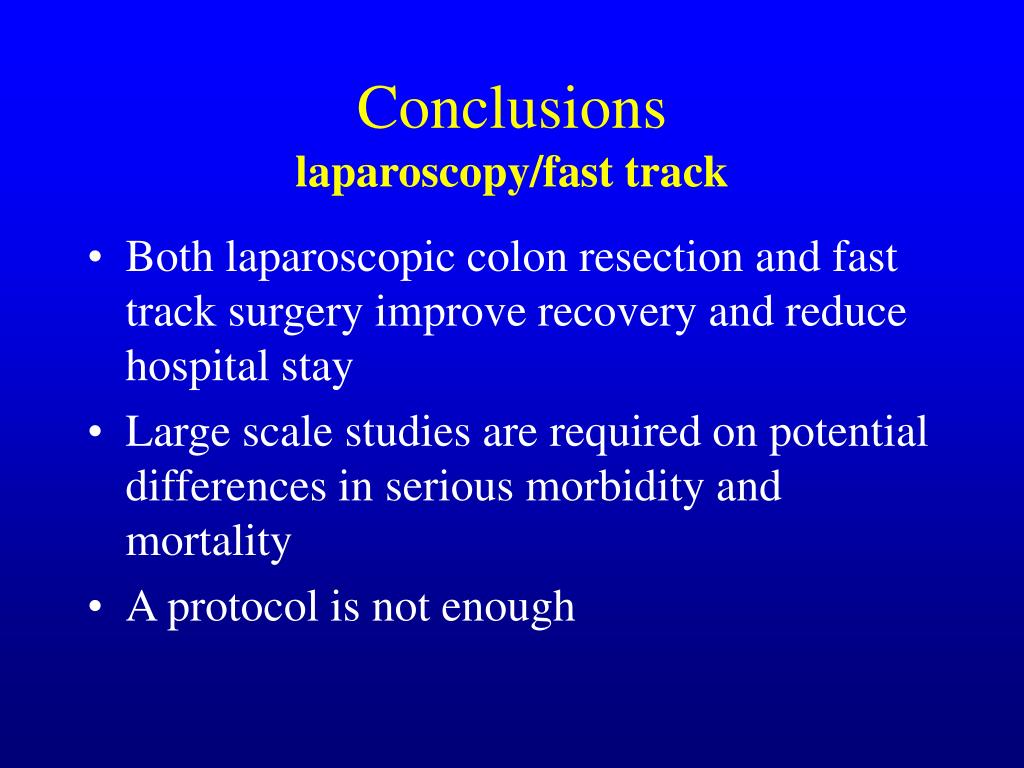 Conclusions
laparoscopy/fast track

• Both laparoscopic colon resection and fast track surgery improve recovery and reduce hospital stay
• Large scale studies are required on potential differences in serious morbidity and mortality
• A protocol is not enough